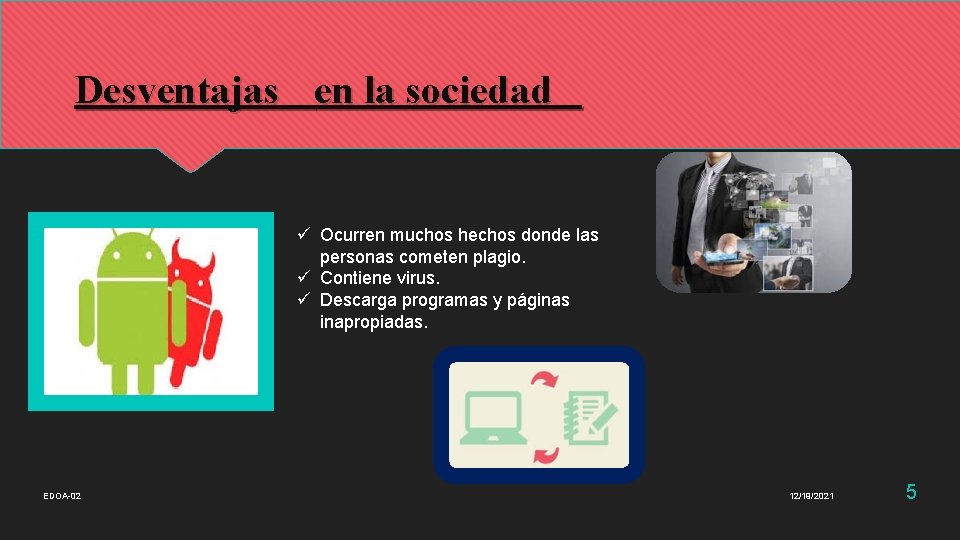 Desventajas en la sociedad

✓ Ocurren muchos hechos donde las personas cometen plagio.
✓ Contiene virus.
✓ Descarga programas y páginas inapropiadas.

EDOA-02

12/19/2021

5